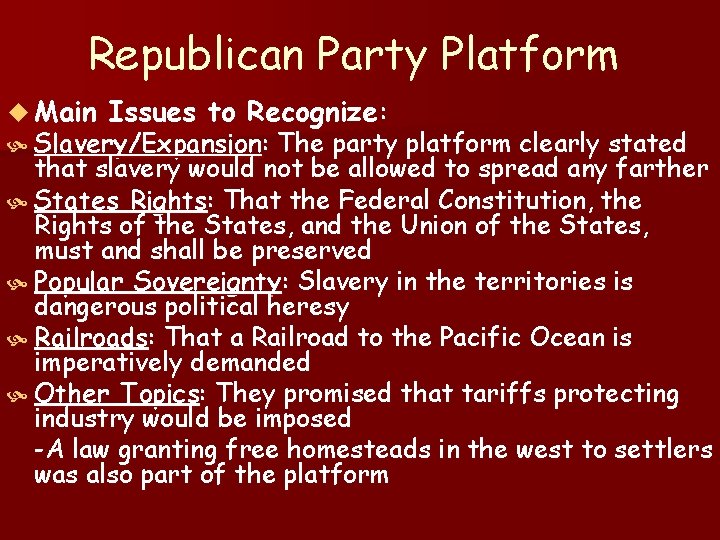 Republican Party Platform

Main Issues to Recognize:

Slavery/Expansion: The party platform clearly stated that slavery would not be allowed to spread any farther

States Rights: That the Federal Constitution, the Rights of the States, and the Union of the States, must and shall be preserved

Popular Sovereignty: Slavery in the territories is dangerous political heresy

Railroads: That a Railroad to the Pacific Ocean is imperatively demanded

Other Topics: They promised that tariffs protecting industry would be imposed

-A law granting free homesteads in the west to settlers was also part of the platform